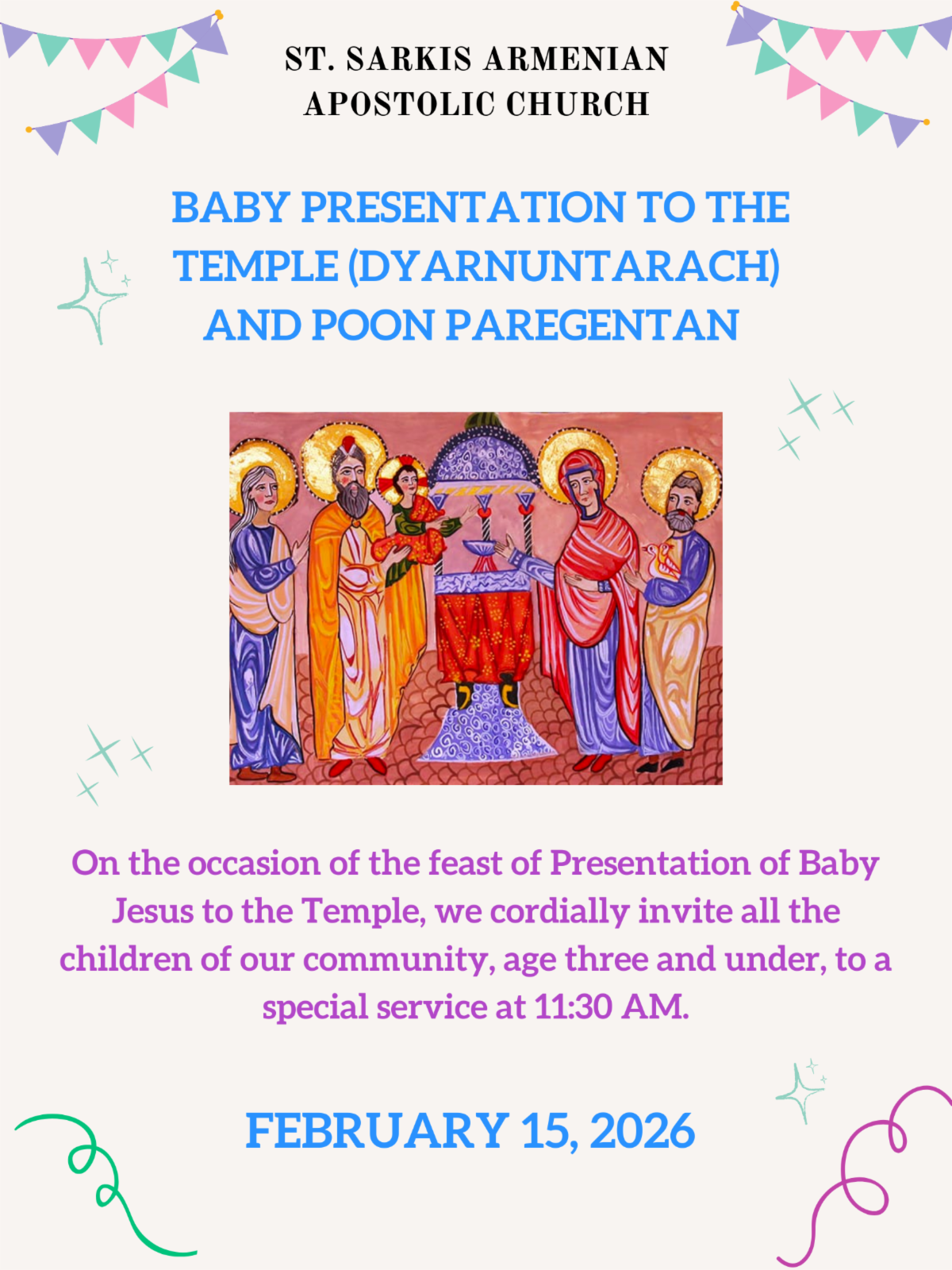 ST. SARKIS ARMENIAN APOSTOLIC CHURCH

BABY PRESENTATION TO THE TEMPLE (DYARNUNTARACH) AND POON PAREGENTAN

On the occasion of the feast of Presentation of Baby Jesus to the Temple, we cordially invite all the children of our community, age three and under, to a special service at 11:30 AM.

FEBRUARY 15, 2026